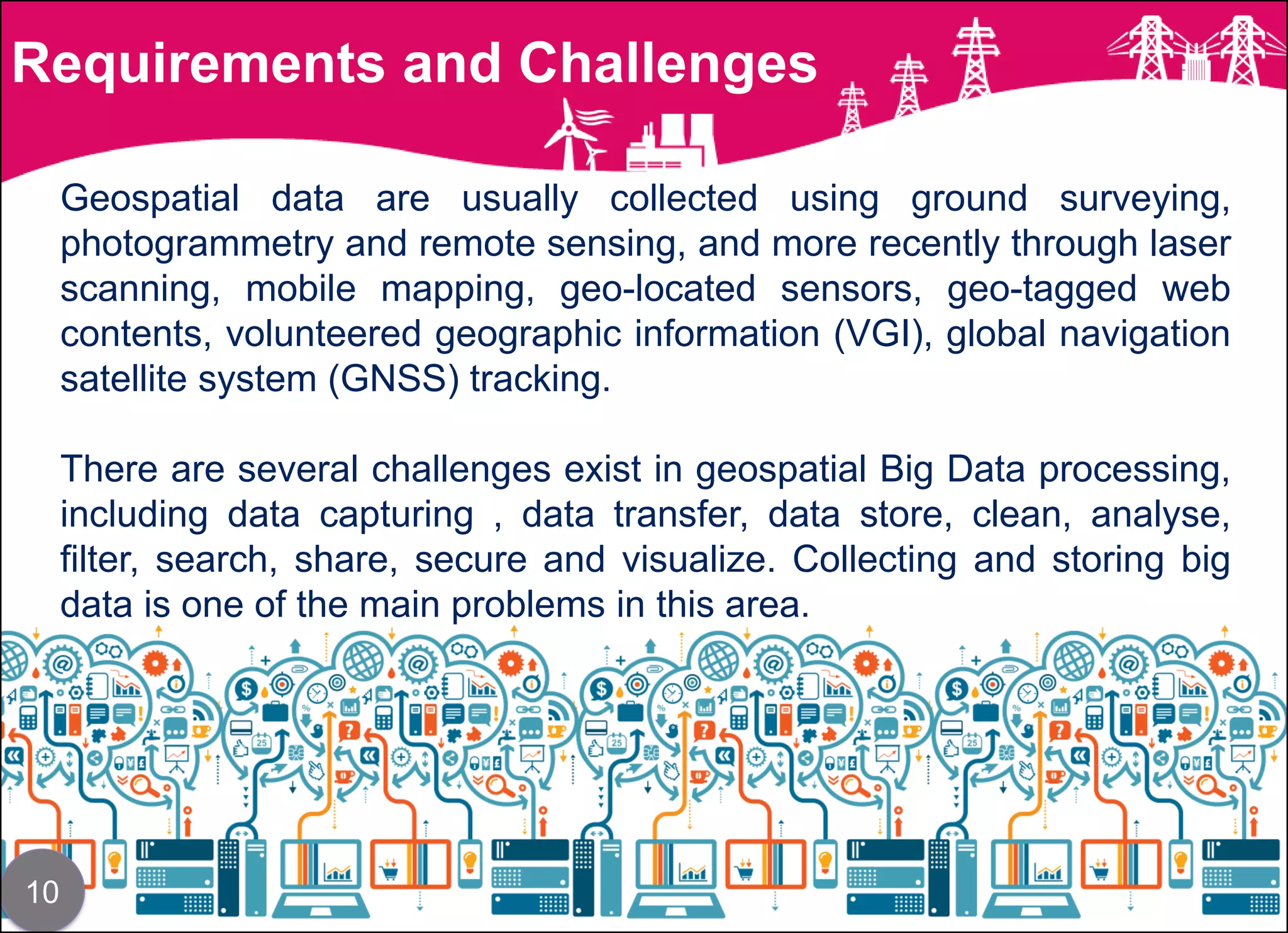 Requirements and Challenges

Geospatial data are usually collected using ground surveying, photogrammetry and remote sensing, and more recently through laser scanning, mobile mapping, geo-located sensors, geo-tagged web contents, volunteered geographic information (VGI), global navigation satellite system (GNSS) tracking.

There are several challenges exist in geospatial Big Data processing, including data capturing , data transfer, data store, clean, analyse, filter, search, share, secure and visualize. Collecting and storing big data is one of the main problems in this area.

10